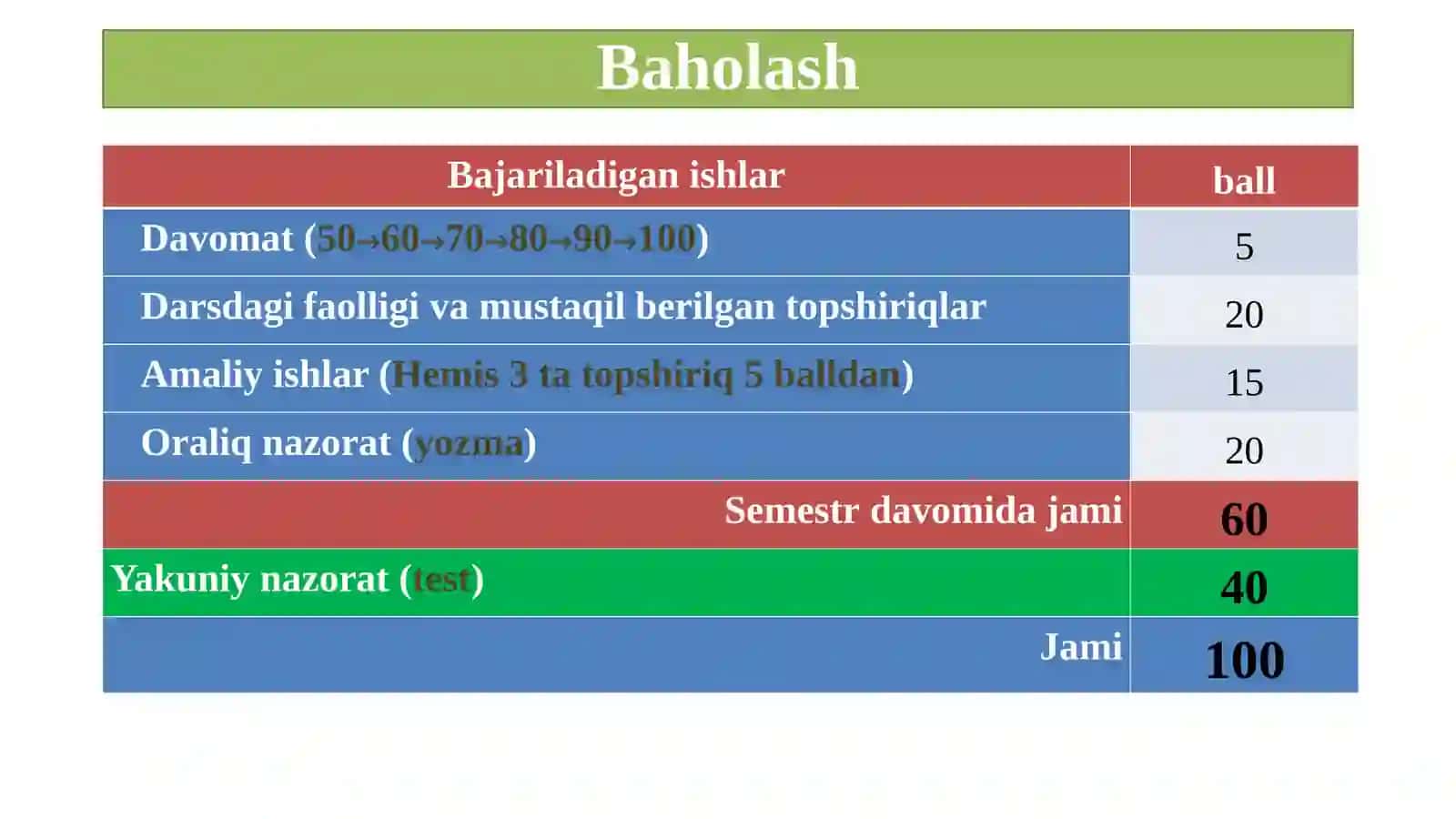 Baholash

| Bajariladigan ishlar | ball |
|---|---|
| Davomat (50→60→70→80→90→100) | 5 |
| Darsdagi faolligi va mustaqil berilgan topshiriqlar | 20 |
| Amaliy ishlar (Hemis 3 ta topshiriq 5 balldan) | 15 |
| Oraliq nazorat (yozma) | 20 |
| Semestr davomida jami | 60 |
| Yakuniy nazorat (test) | 40 |
| Jami | 100 |